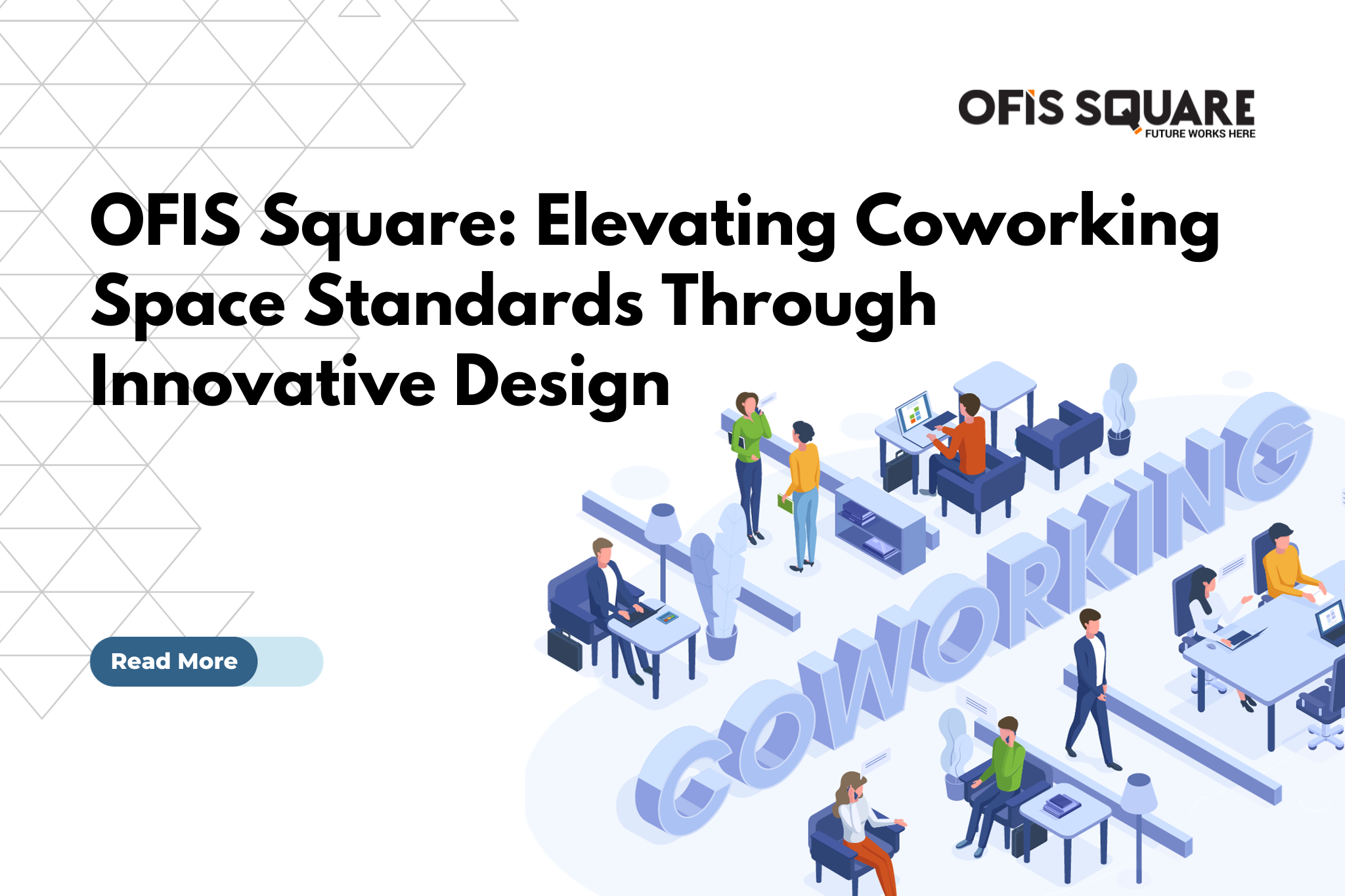 OFIS SQUARE
FUTURE WORKS HERE

OFIS Square: Elevating Coworking Space Standards Through Innovative Design

Read More

COWORKING